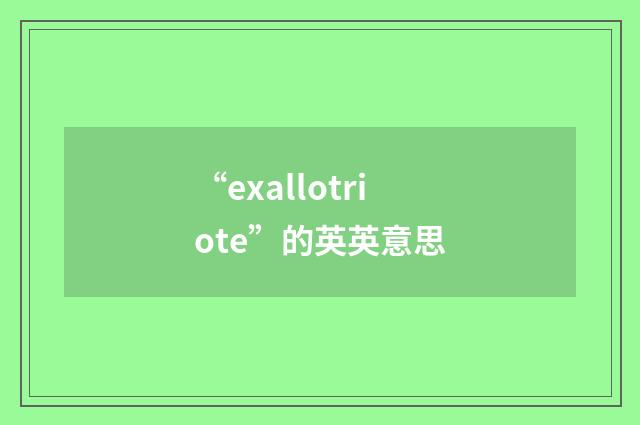 “exallotriote”的英英意思